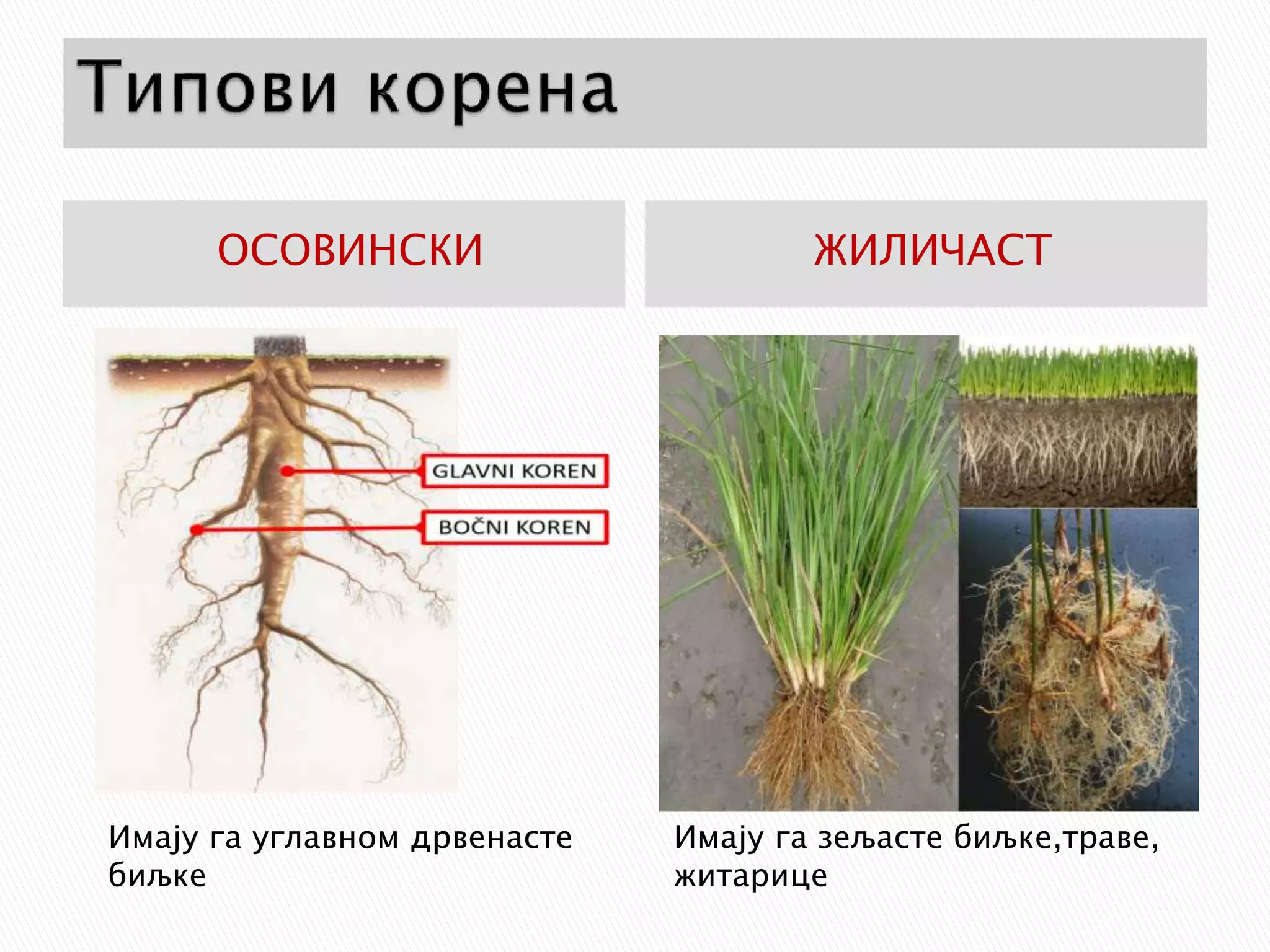 Типови корена

ОСОВИНСКИ

GLAVNI KOREN

BOČNI KOREN

Имају га углавном дрвенасте биљке

ЖИЛИЧАСТ

Имају га зељасте биљке,траве, житарице